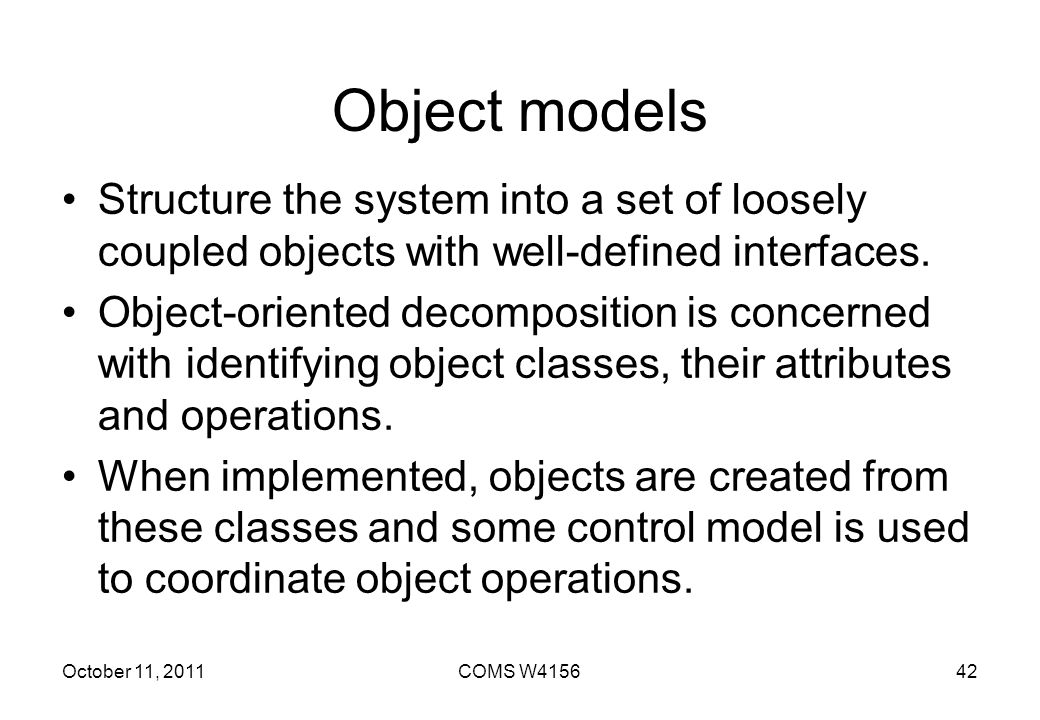 Object models

• Structure the system into a set of loosely coupled objects with well-defined interfaces.

• Object-oriented decomposition is concerned with identifying object classes, their attributes and operations.

• When implemented, objects are created from these classes and some control model is used to coordinate object operations.

October 11, 2011 COMS W4156 42